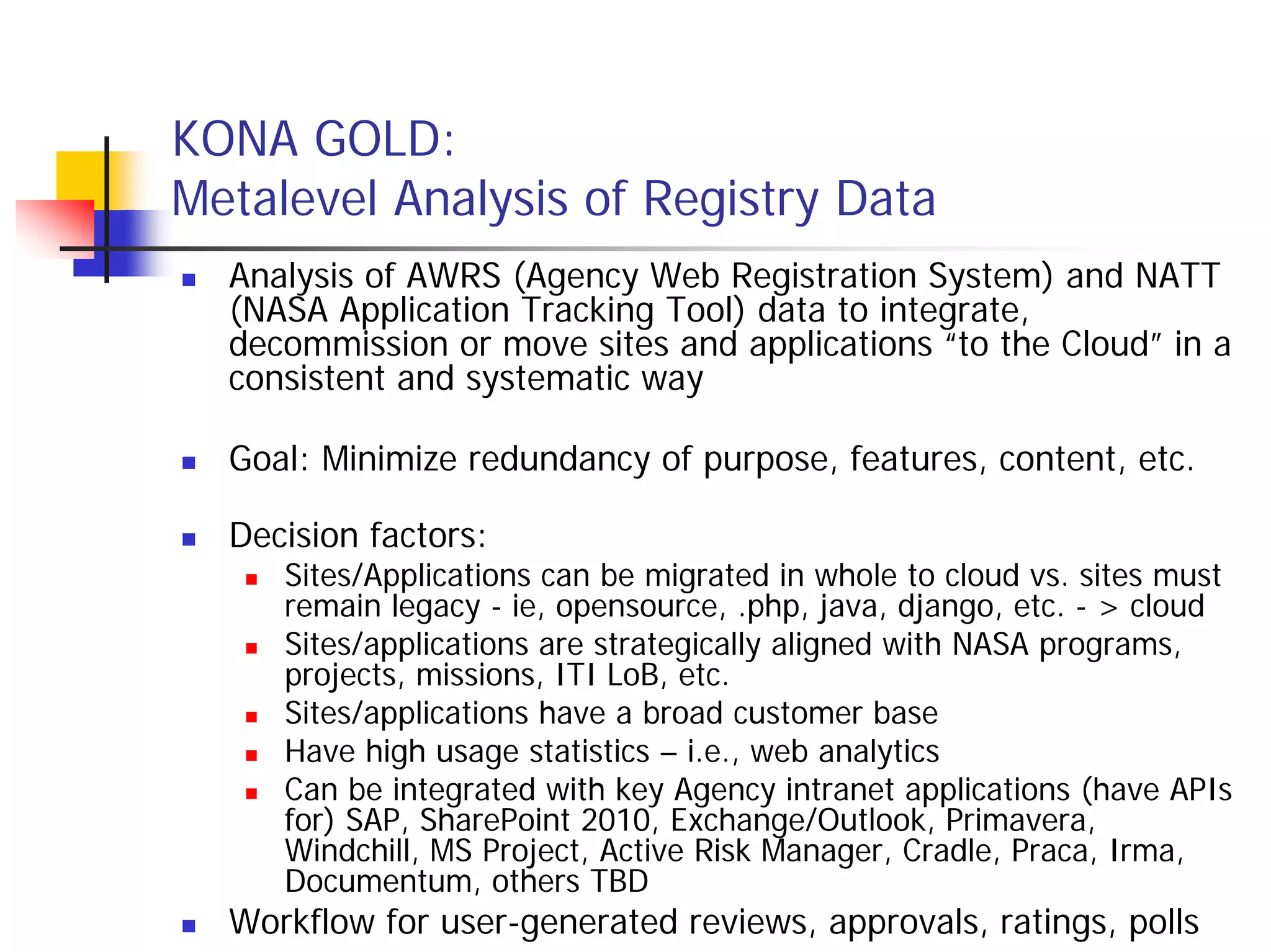 KONA GOLD:
Metalevel Analysis of Registry Data

- Analysis of AWRS (Agency Web Registration System) and NATT (NASA Application Tracking Tool) data to integrate, decommission or move sites and applications “to the Cloud” in a consistent and systematic way

- Goal: Minimize redundancy of purpose, features, content, etc.

- Decision factors:
  - Sites/Applications can be migrated in whole to cloud vs. sites must remain legacy - ie, opensource, .php, java, django, etc. - > cloud
  - Sites/applications are strategically aligned with NASA programs, projects, missions, ITI LoB, etc.
  - Sites/applications have a broad customer base
  - Have high usage statistics – i.e., web analytics
  - Can be integrated with key Agency intranet applications (have APIs for) SAP, SharePoint 2010, Exchange/Outlook, Primavera, Windchill, MS Project, Active Risk Manager, Cradle, Praca, Irma, Documentum, others TBD
- Workflow for user-generated reviews, approvals, ratings, polls